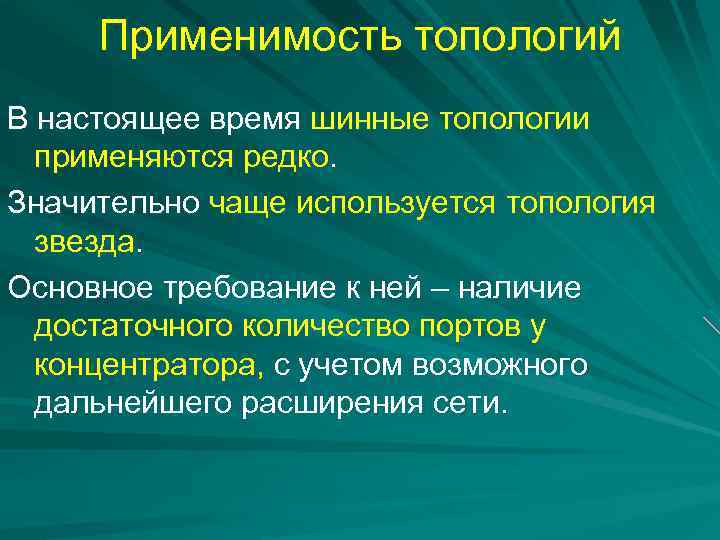 Применимость топологий

В настоящее время шинные топологии применяются редко.

Значительно чаще используется топология звезда.

Основное требование к ней – наличие достаточного количество портов у концентратора, с учетом возможного дальнейшего расширения сети.